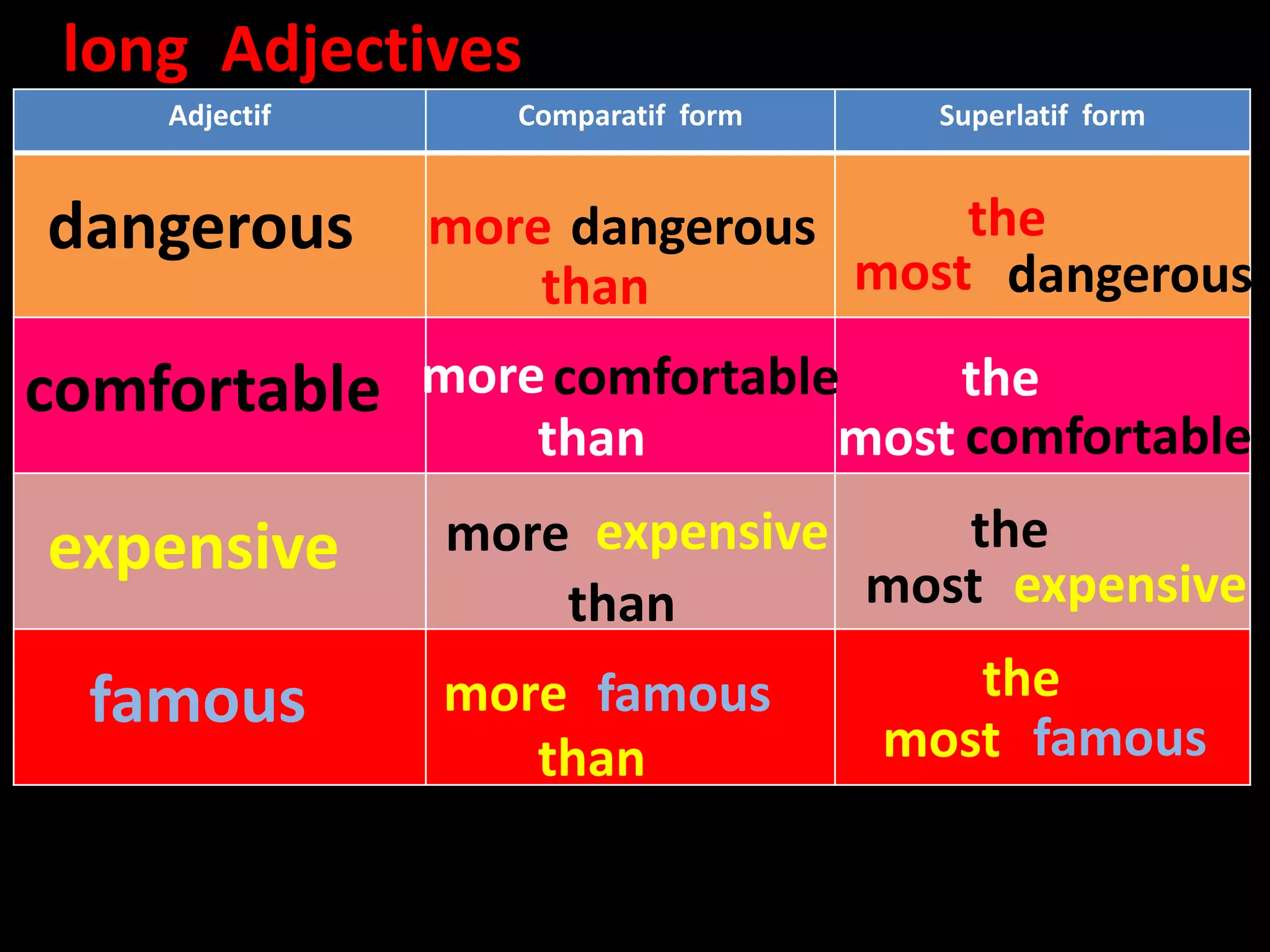 long Adjectives

| Adjectif | Comparatif form | Superlatif form |
|---|---|---|
| dangerous | more dangerous than | the most dangerous |
| comfortable | more comfortable than | the most comfortable |
| expensive | more expensive than | the most expensive |
| famous | more famous than | the most famous |